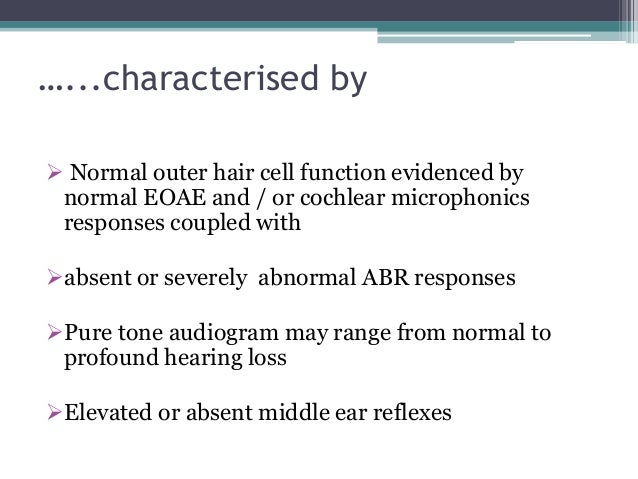 …...characterised by

➢ Normal outer hair cell function evidenced by normal EOAE and / or cochlear microphonics responses coupled with

➢absent or severely abnormal ABR responses

➢Pure tone audiogram may range from normal to profound hearing loss

➢Elevated or absent middle ear reflexes